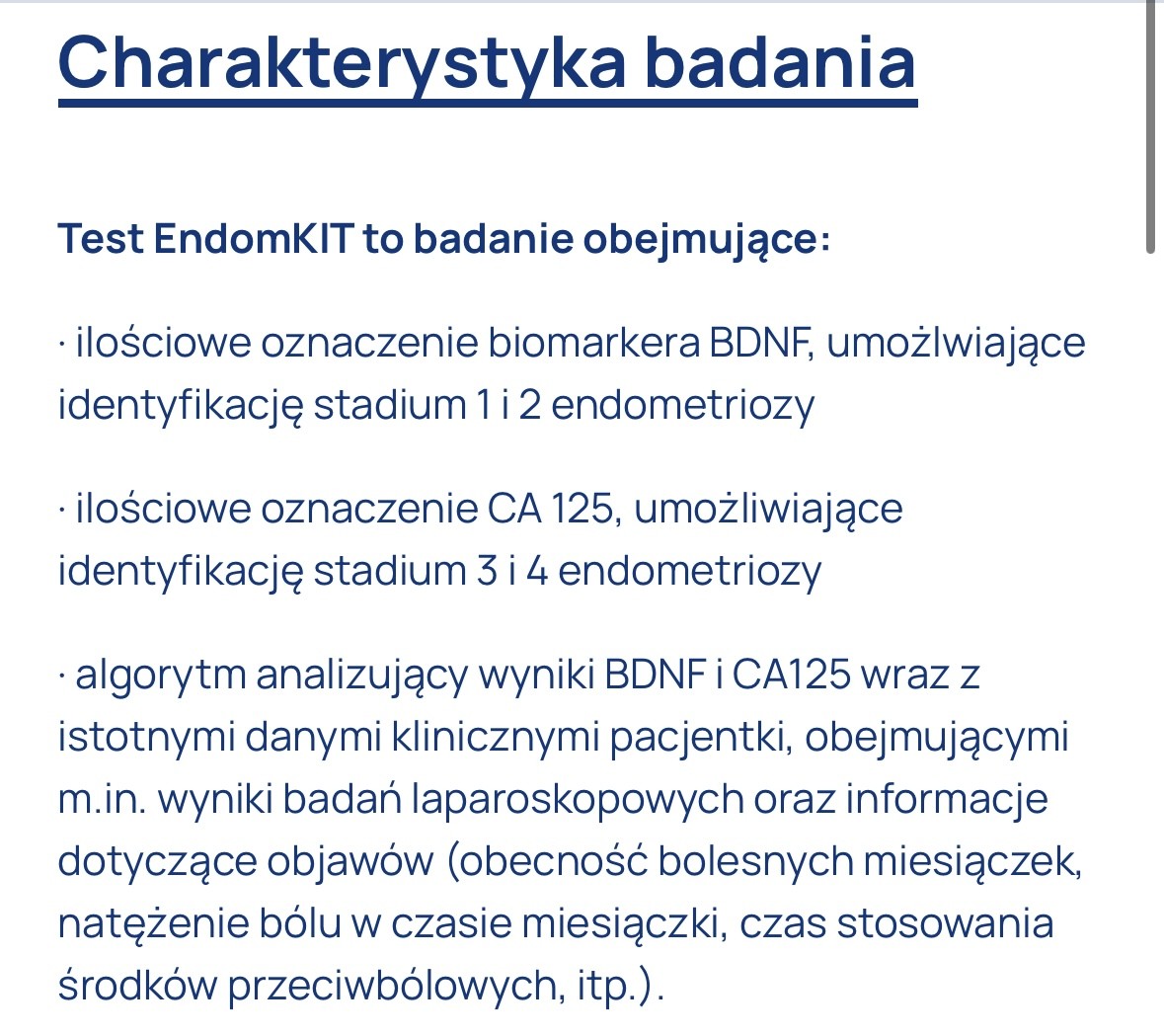 Charakterystyka badania

Test EndomKIT to badanie obejmujące:

· ilościowe oznaczenie biomarkera BDNF, umożlwiające identyfikację stadium 1 i 2 endometriozy

· ilościowe oznaczenie CA 125, umożliwiające identyfikację stadium 3 i 4 endometriozy

· algorytm analizujący wyniki BDNF i CA125 wraz z istotnymi danymi klinicznymi pacjentki, obejmującymi m.in. wyniki badań laparoskopowych oraz informacje dotyczące objawów (obecność bolesnych miesiączek, natężenie bólu w czasie miesiączki, czas stosowania środków przeciwbólowych, itp.).